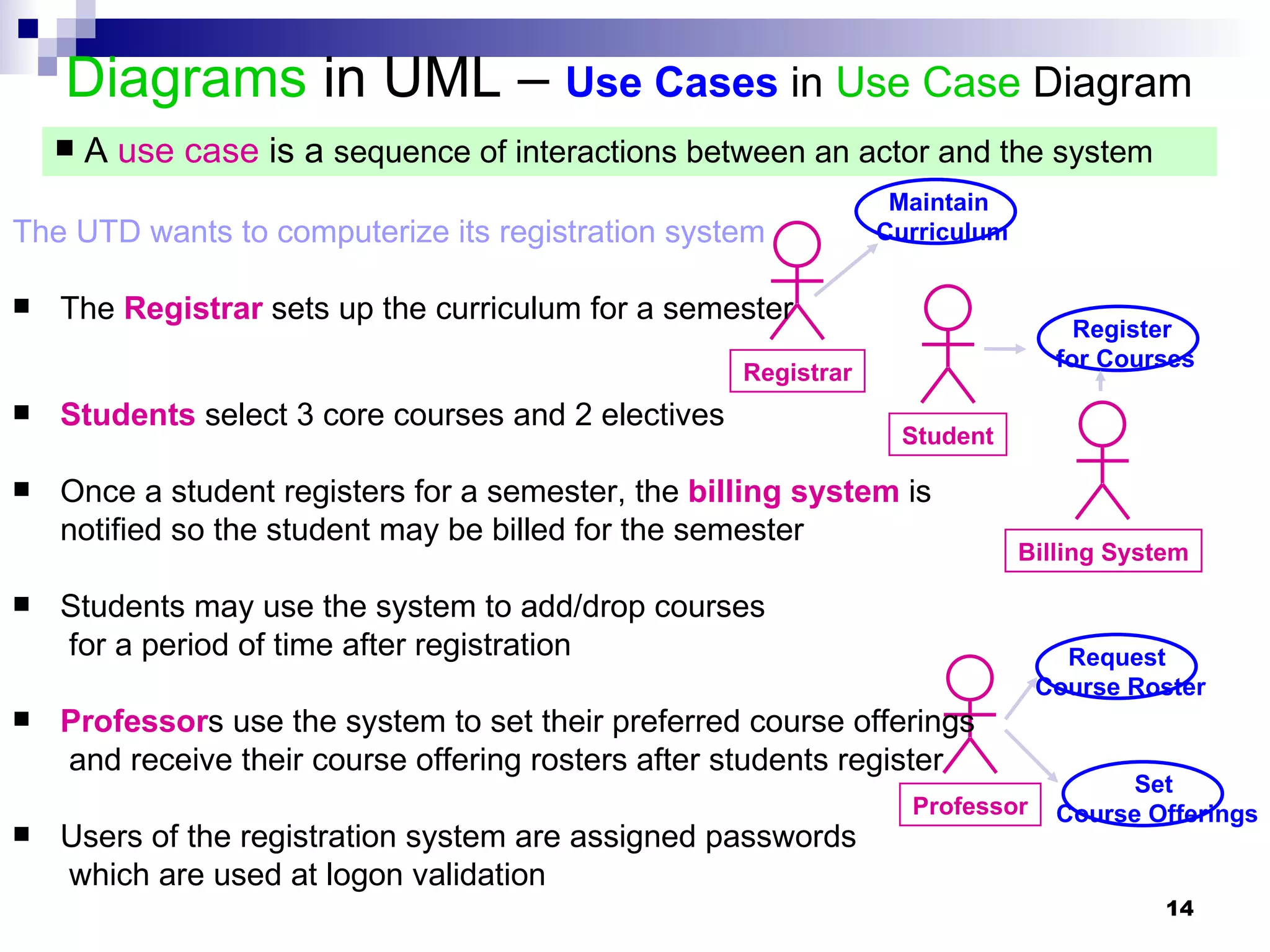 Diagrams in UML – Use Cases in Use Case Diagram

■ A use case is a sequence of interactions between an actor and the system

The UTD wants to computerize its registration system

■ The Registrar sets up the curriculum for a semester

■ Students select 3 core courses and 2 electives

■ Once a student registers for a semester, the billing system is notified so the student may be billed for the semester

■ Students may use the system to add/drop courses for a period of time after registration

■ Professors use the system to set their preferred course offerings and receive their course offering rosters after students register

■ Users of the registration system are assigned passwords which are used at logon validation

Maintain Curriculum

Registrar

Student

Register for Courses

Billing System

Request Course Roster

Professor

Set Course Offerings

14